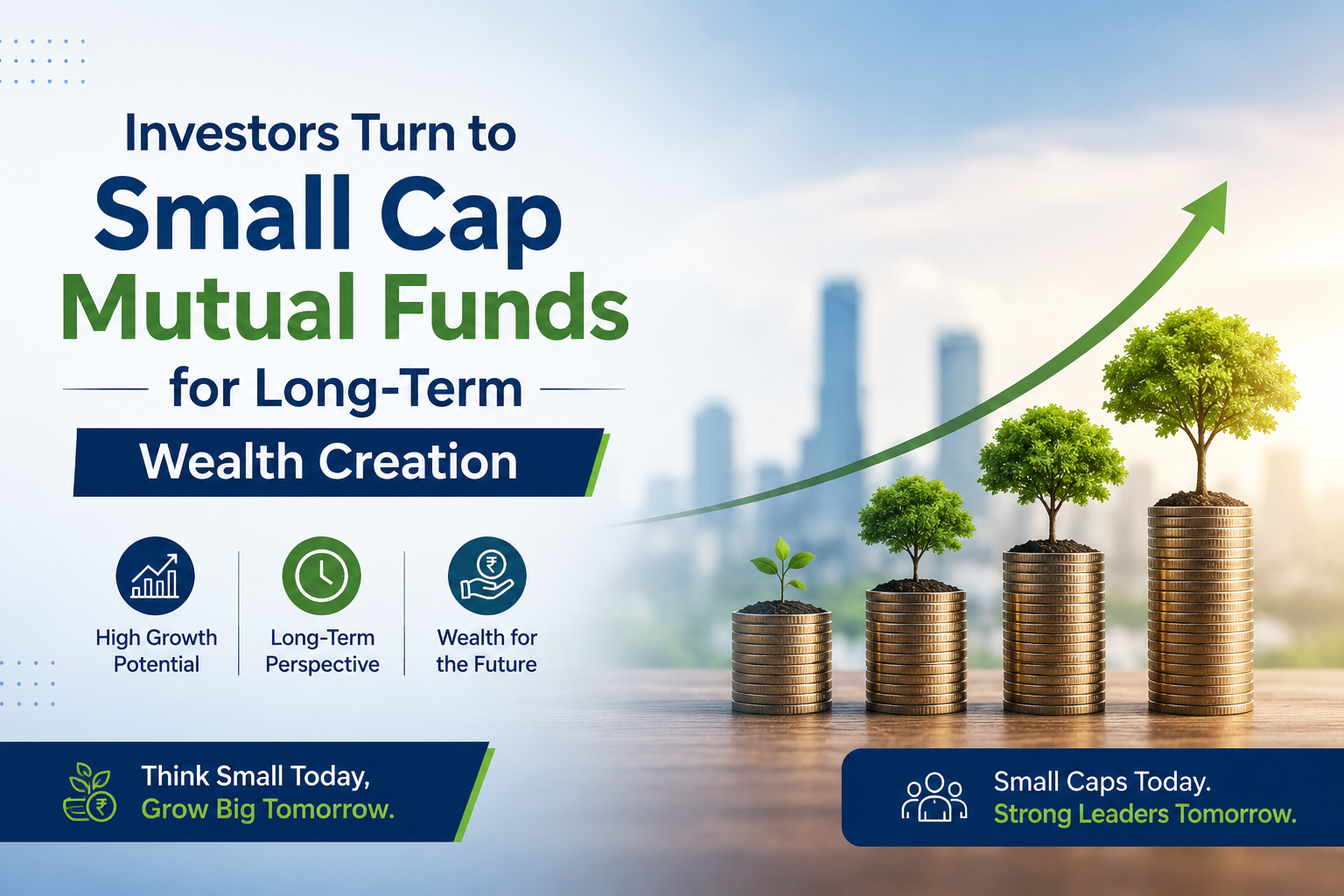 Investors Turn to
Small Cap
Mutual Funds
for Long-Term
Wealth Creation

High Growth Potential

Long-Term Perspective

Wealth for the Future

Think Small Today,
Grow Big Tomorrow.

Small Caps Today.
Strong Leaders Tomorrow.